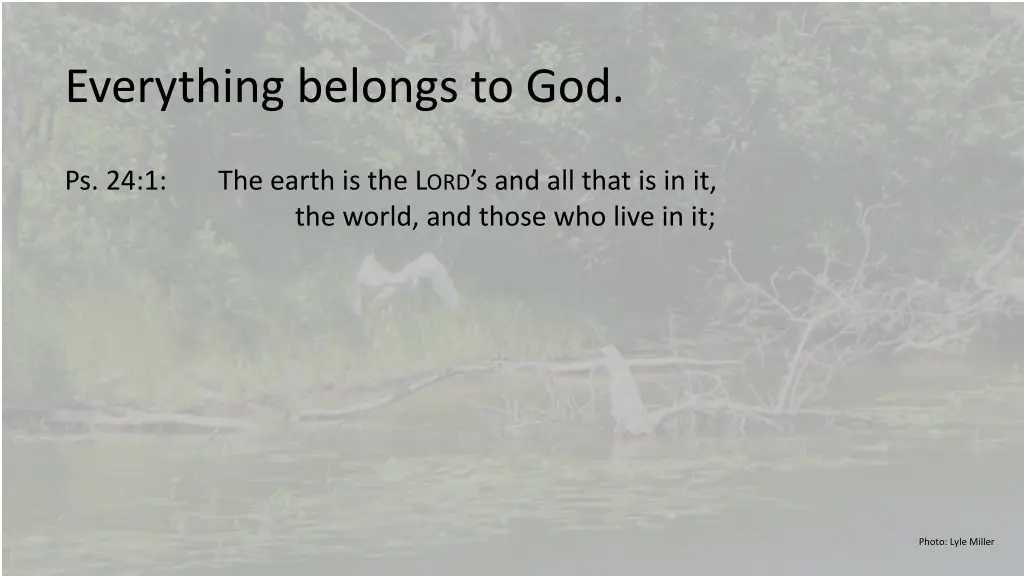 Everything belongs to God.

Ps. 24:1: The earth is the LORD's and all that is in it,
the world, and those who live in it;

Photo: Lyle Miller